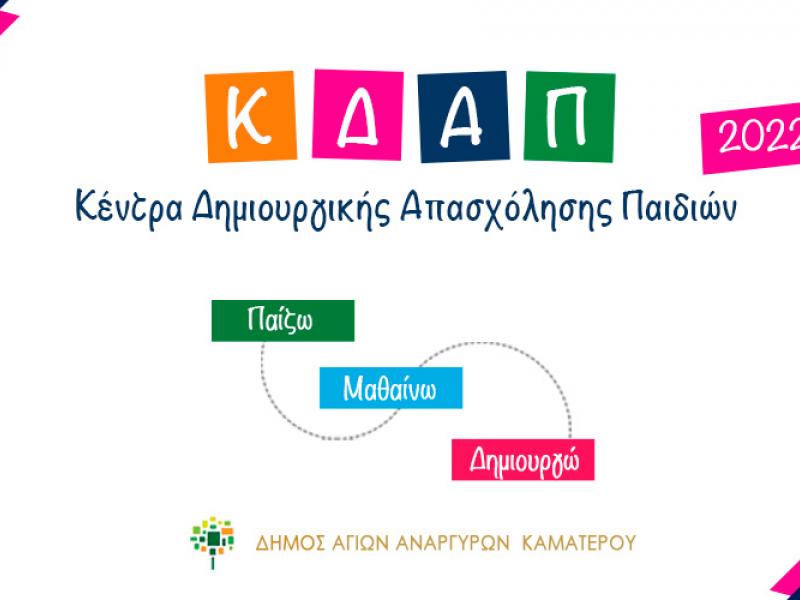 Κ Δ Α Π

2022

Κέντρα Δημιουργικής Απασχόλησης Παιδιών

Παίζω

Μαθαίνω

Δημιουργώ

ΔΗΜΟΣ ΑΓΙΩΝ ΑΝΑΡΓΥΡΩΝ ΚΑΜΑΤΕΡΟΥ